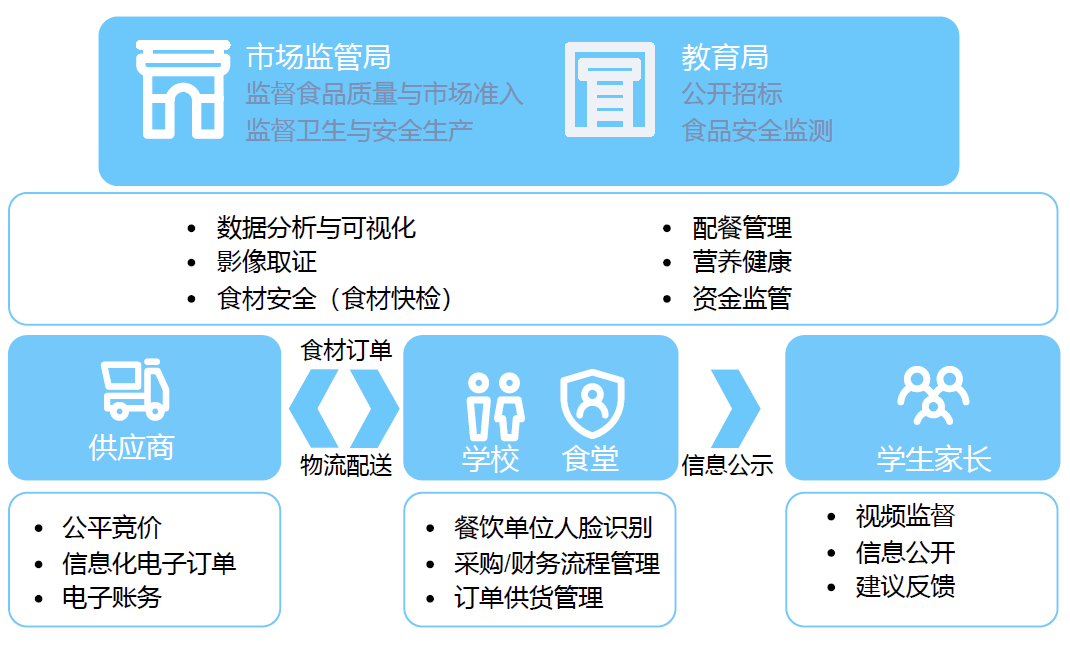 市场监管局
监督食品质量与市场准入
监督卫生与安全生产

教育局
公开招标
食品安全监测

• 数据分析与可视化
• 影像取证
• 食材安全（食材快检）

• 配餐管理
• 营养健康
• 资金监管

供应商

食材订单
物流配送

学校 食堂

信息公示

学生家长

• 公平竞价
• 信息化电子订单
• 电子账务

• 餐饮单位人脸识别
• 采购/财务流程管理
• 订单供货管理

• 视频监督
• 信息公开
• 建议反馈